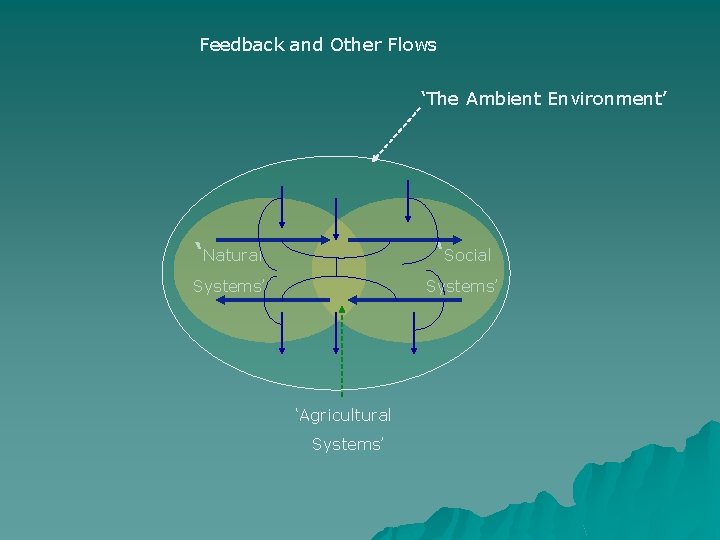 Feedback and Other Flows

‘The Ambient Environment’

‘Natural Systems’

‘Social Systems’

‘Agricultural Systems’